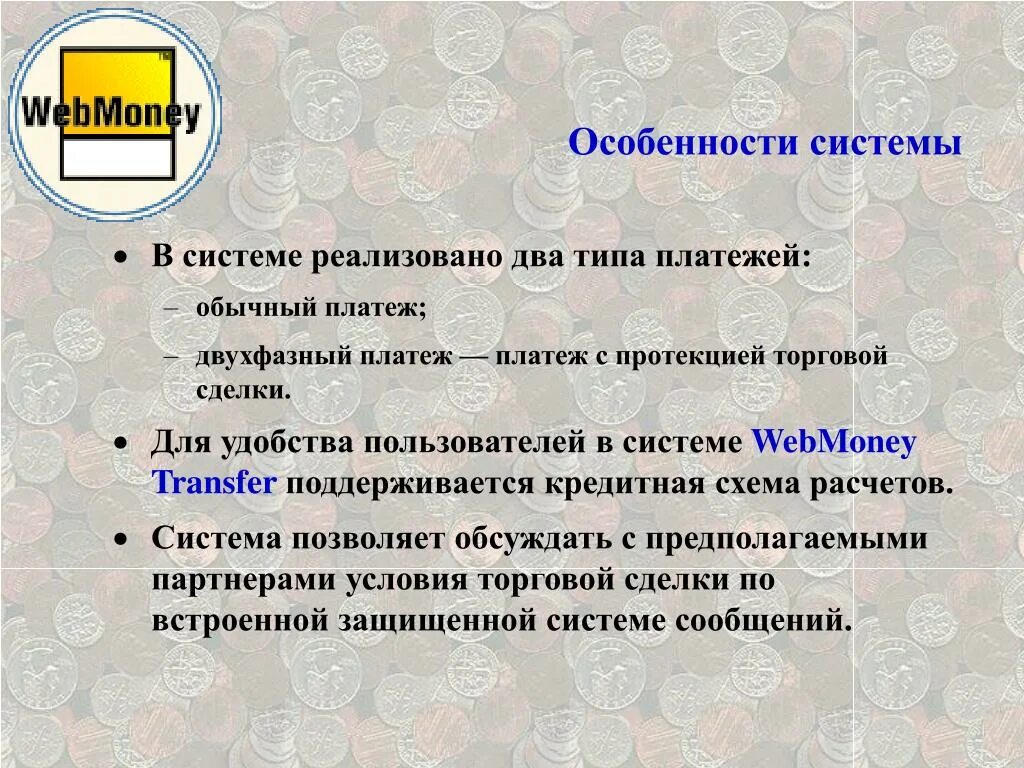 WebMoney

Особенности системы

• В системе реализовано два типа платежей:

– обычный платеж;

– двухфазный платеж — платеж с протекцией торговой сделки.

• Для удобства пользователей в системе WebMoney Transfer поддерживается кредитная схема расчетов.

• Система позволяет обсуждать с предполагаемыми партнерами условия торговой сделки по встроенной защищенной системе сообщений.